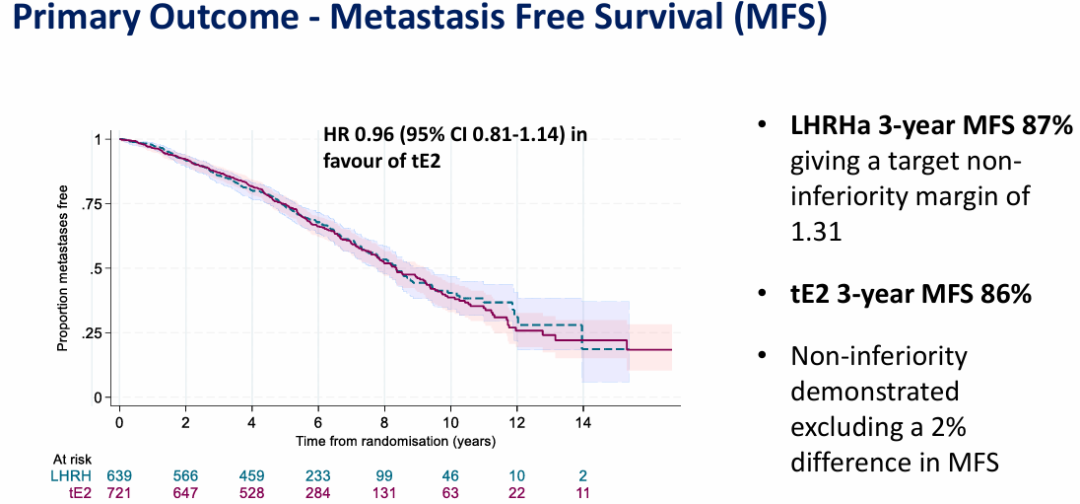 Primary Outcome - Metastasis Free Survival (MFS)

HR 0.96 (95% CI 0.81-1.14) in favour of tE2

Proportion metastases free

1
.75
.5
.25
0

0 2 4 6 8 10 12 14

Time from randomisation (years)

| At risk | | | | | | | | |
|---|---|---|---|---|---|---|---|---|
| LHRH | 639 | 566 | 459 | 233 | 99 | 46 | 10 | 2 |
| tE2 | 721 | 647 | 528 | 284 | 131 | 63 | 22 | 11 |

• LHRHa 3-year MFS 87% giving a target non-inferiority margin of 1.31

• tE2 3-year MFS 86%

• Non-inferiority demonstrated excluding a 2% difference in MFS